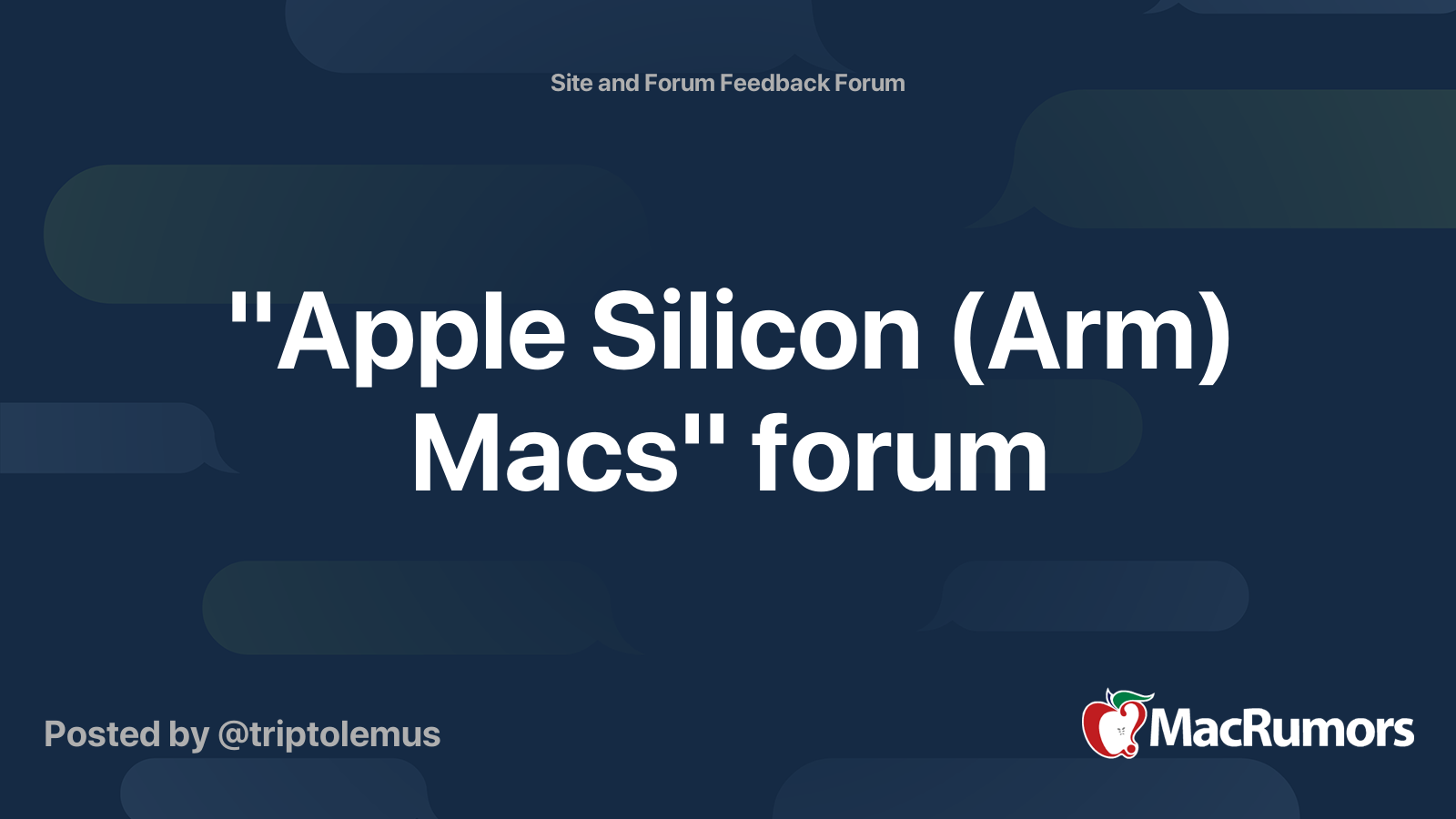 Site and Forum Feedback Forum

"Apple Silicon (Arm) Macs" forum

Posted by @triptolemus

MacRumors